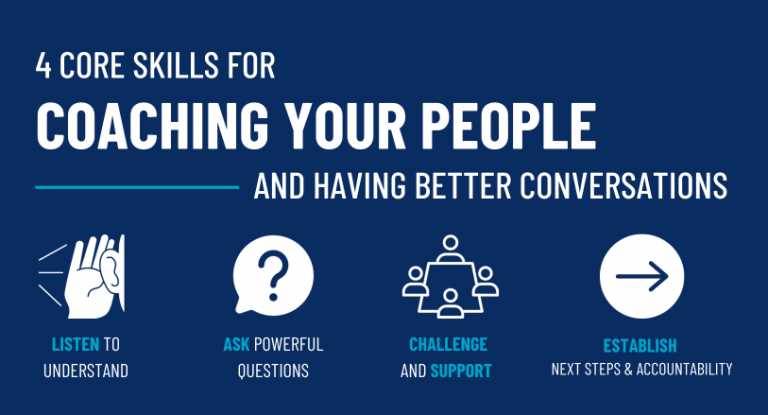 4 CORE SKILLS FOR
COACHING YOUR PEOPLE
AND HAVING BETTER CONVERSATIONS

?

LISTEN TO UNDERSTAND

ASK POWERFUL QUESTIONS

CHALLENGE AND SUPPORT

ESTABLISH NEXT STEPS & ACCOUNTABILITY